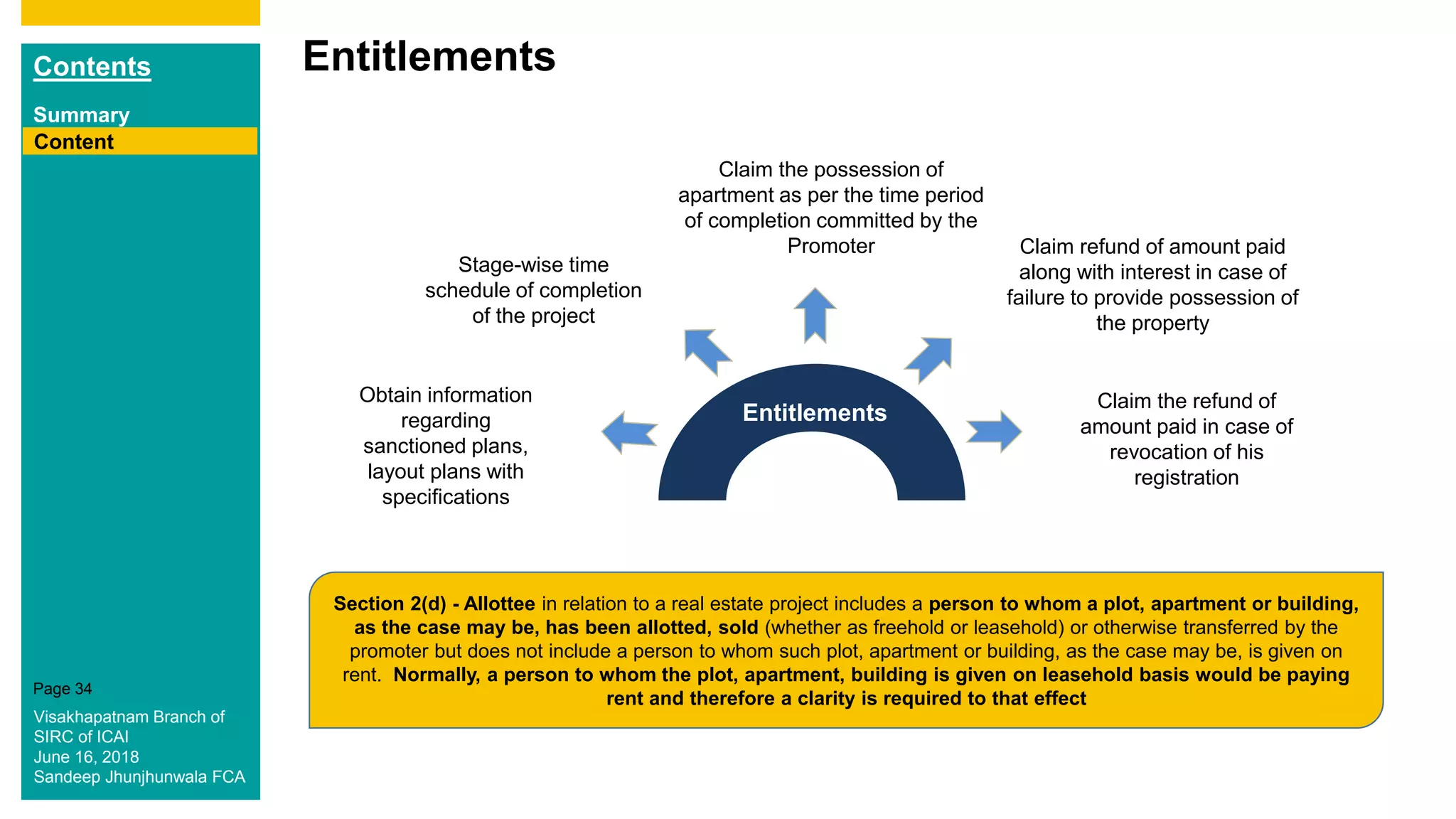 Contents

Summary

Content

Page 34

Visakhapatnam Branch of SIRC of ICAI
June 16, 2018
Sandeep Jhunjhunwala FCA

Entitlements

Obtain information regarding sanctioned plans, layout plans with specifications

Stage-wise time schedule of completion of the project

Claim the possession of apartment as per the time period of completion committed by the Promoter

Claim refund of amount paid along with interest in case of failure to provide possession of the property

Claim the refund of amount paid in case of revocation of his registration

Entitlements

Section 2(d) - Allottee in relation to a real estate project includes a person to whom a plot, apartment or building, as the case may be, has been allotted, sold (whether as freehold or leasehold) or otherwise transferred by the promoter but does not include a person to whom such plot, apartment or building, as the case may be, is given on rent. Normally, a person to whom the plot, apartment, building is given on leasehold basis would be paying rent and therefore a clarity is required to that effect